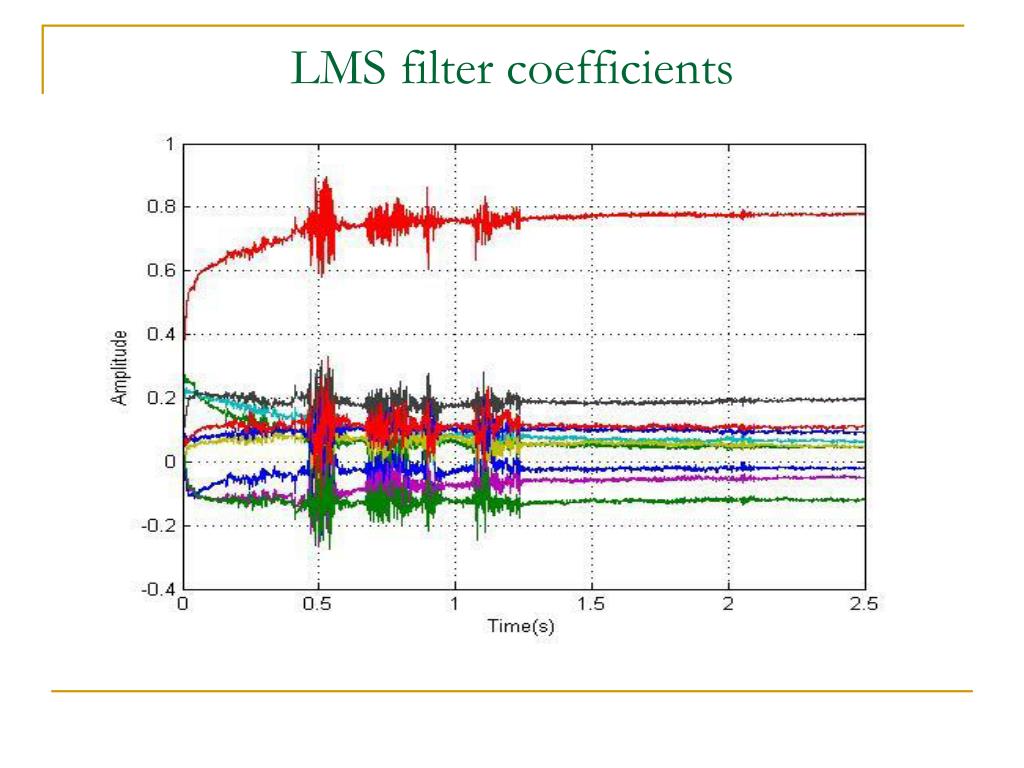 LMS filter coefficients

1
0.8
0.6
0.4
0.2
0
-0.2
-0.4
Amplitude
0
0.5
1
1.5
2
2.5
Time(s)